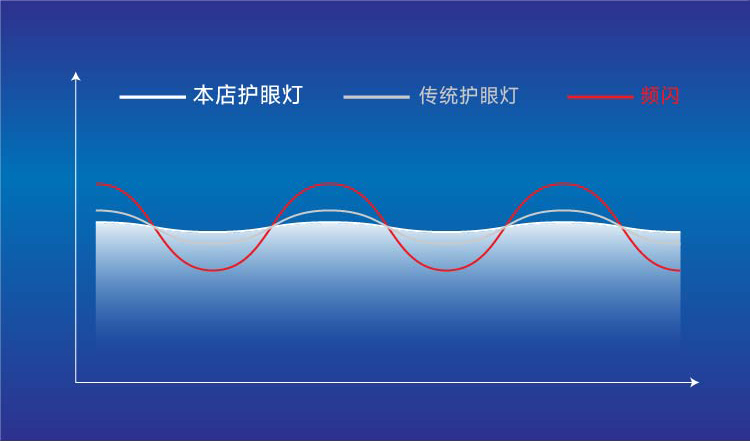 本店护眼灯 传统护眼灯 频闪